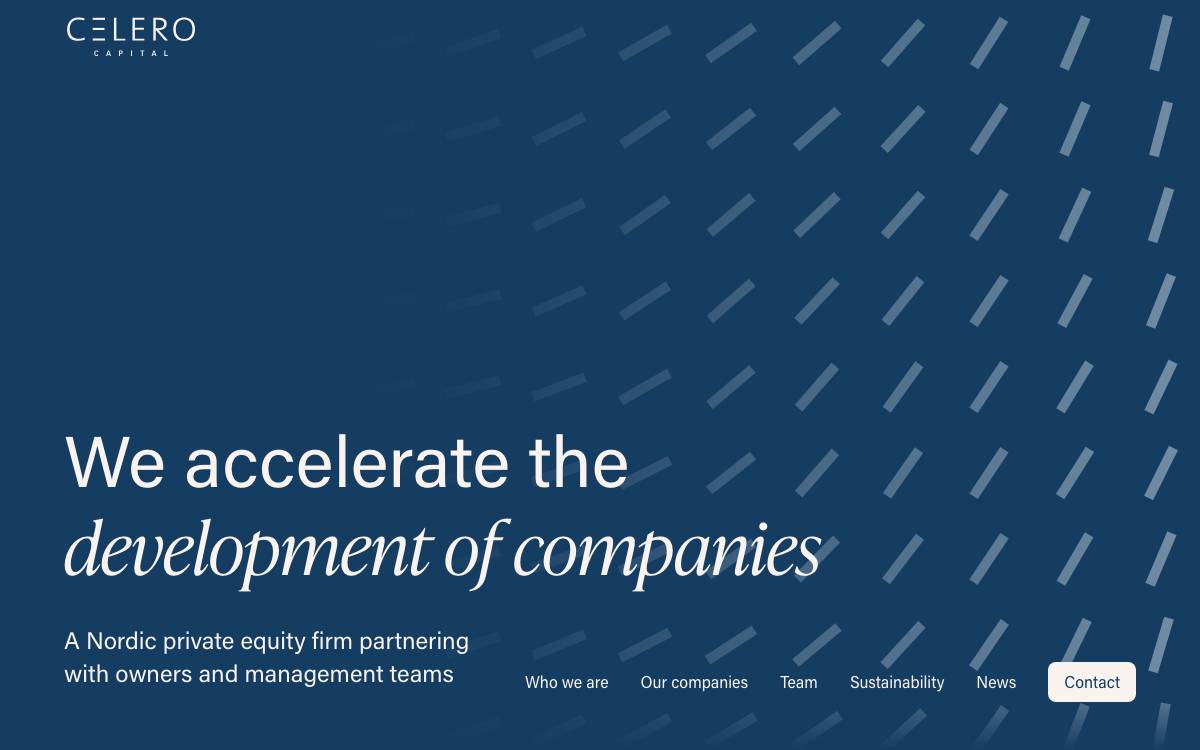 CELERO
CAPITAL

We accelerate the
development of companies

A Nordic private equity firm partnering with owners and management teams

Who we are
Our companies
Team
Sustainability
News
Contact